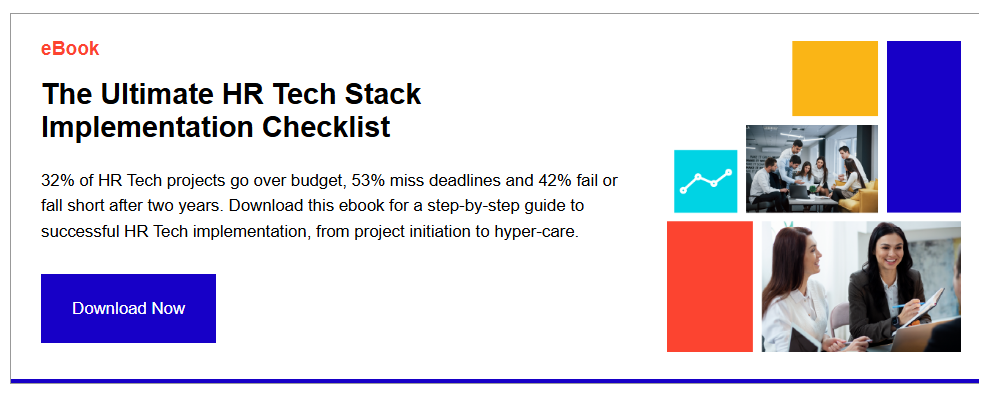 eBook

The Ultimate HR Tech Stack Implementation Checklist

32% of HR Tech projects go over budget, 53% miss deadlines and 42% fail or fall short after two years. Download this ebook for a step-by-step guide to successful HR Tech implementation, from project initiation to hyper-care.

Download Now